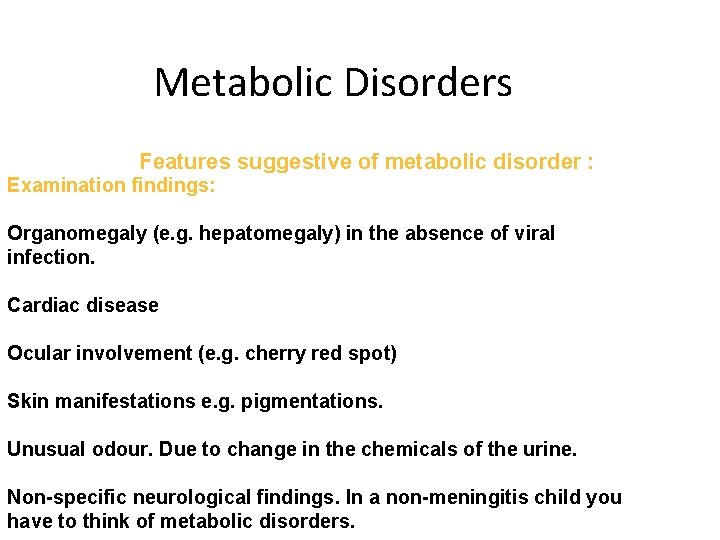 Metabolic Disorders

Features suggestive of metabolic disorder :
Examination findings:

Organomegaly (e.g. hepatomegaly) in the absence of viral infection.

Cardiac disease

Ocular involvement (e.g. cherry red spot)

Skin manifestations e.g. pigmentations.

Unusual odour. Due to change in the chemicals of the urine.

Non-specific neurological findings. In a non-meningitis child you have to think of metabolic disorders.